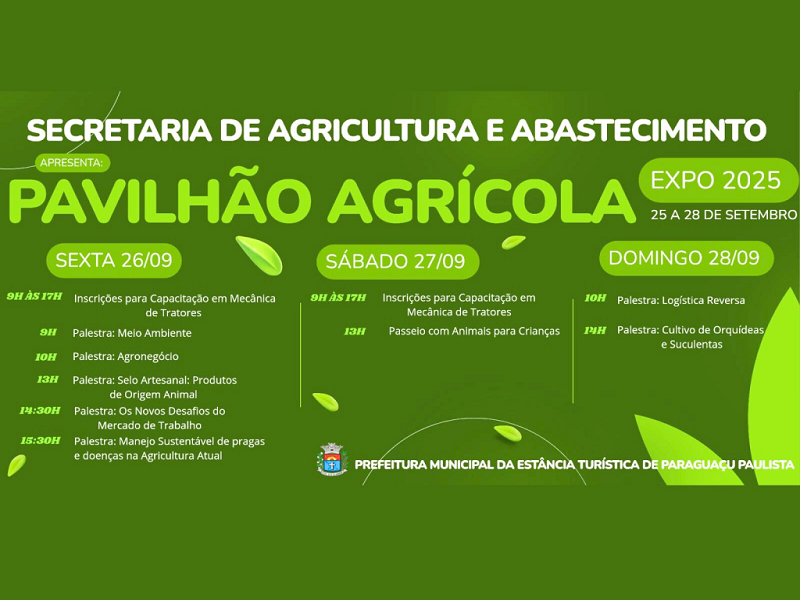 SECRETARIA DE AGRICULTURA E ABASTECIMENTO

APRESENTA:

PAVILHÃO AGRÍCOLA

EXPO 2025

25 A 28 DE SETEMBRO

SEXTA 26/09

9H ÀS 17H Inscrições para Capacitação em Mecânica de Tratores

9H Palestra: Meio Ambiente

10H Palestra: Agronegócio

13H Palestra: Selo Artesanal: Produtos de Origem Animal

14:30H Palestra: Os Novos Desafios do Mercado de Trabalho

15:30H Palestra: Manejo Sustentável de pragas e doenças na Agricultura Atual

SÁBADO 27/09

9H ÀS 17H Inscrições para Capacitação em Mecânica de Tratores

13H Passeio com Animais para Crianças

DOMINGO 28/09

10H Palestra: Logística Reversa

14H Palestra: Cultivo de Orquídeas e Suculentas

PREFEITURA MUNICIPAL DA ESTÂNCIA TURÍSTICA DE PARAGUAÇU PAULISTA